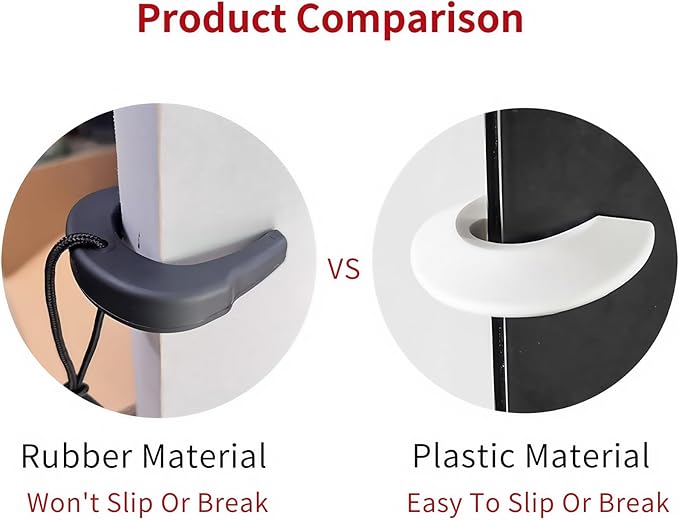 Product Comparison

VS

Rubber Material

Won't Slip Or Break

Plastic Material

Easy To Slip Or Break